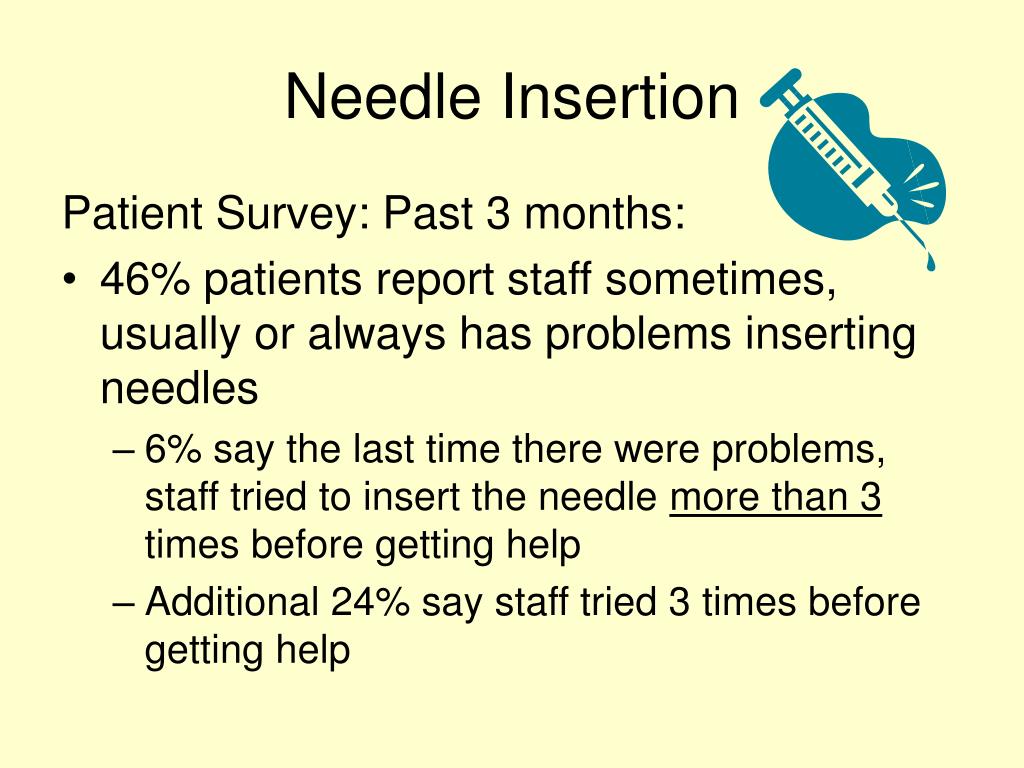 Needle Insertion

Patient Survey: Past 3 months:

• 46% patients report staff sometimes, usually or always has problems inserting needles
  – 6% say the last time there were problems, staff tried to insert the needle more than 3 times before getting help
  – Additional 24% say staff tried 3 times before getting help